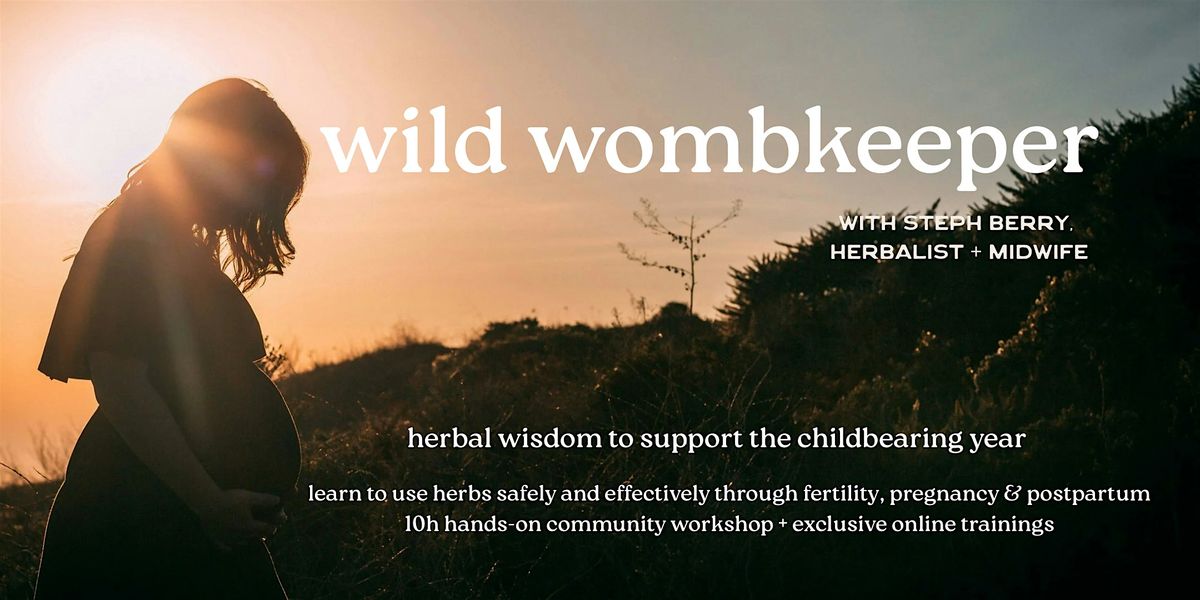 wild wombkeeper

WITH STEPH BERRY, HERBALIST + MIDWIFE

herbal wisdom to support the childbearing year

learn to use herbs safely and effectively through fertility, pregnancy & postpartum
10h hands-on community workshop + exclusive online trainings